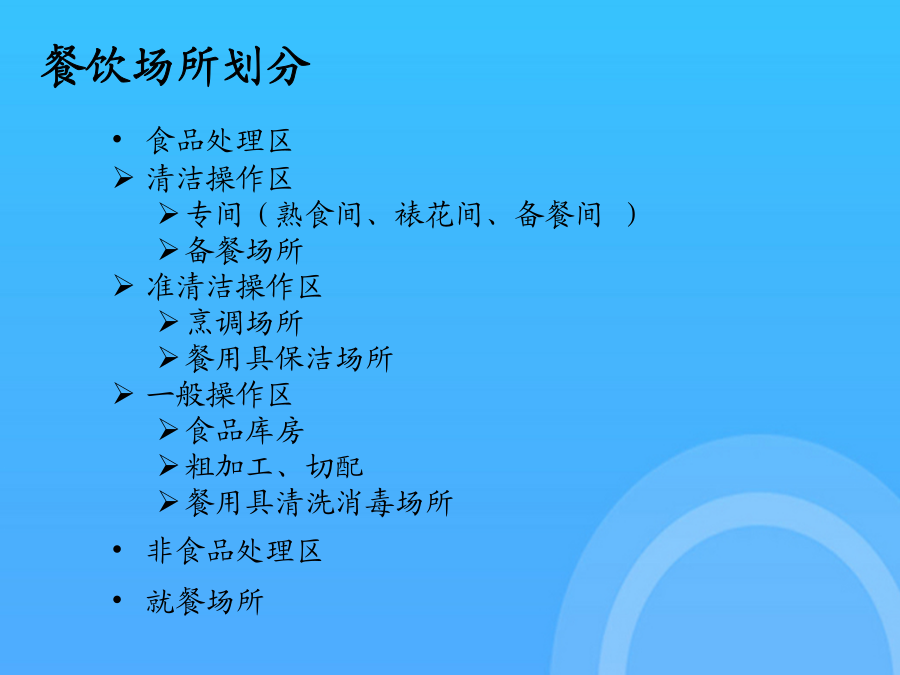 餐饮场所划分

• 食品处理区
➢ 清洁操作区
➢ 专间（熟食间、裱花间、备餐间 ）
➢ 备餐场所
➢ 准清洁操作区
➢ 烹调场所
➢ 餐用具保洁场所
➢ 一般操作区
➢ 食品库房
➢ 粗加工、切配
➢ 餐用具清洗消毒场所
• 非食品处理区
• 就餐场所